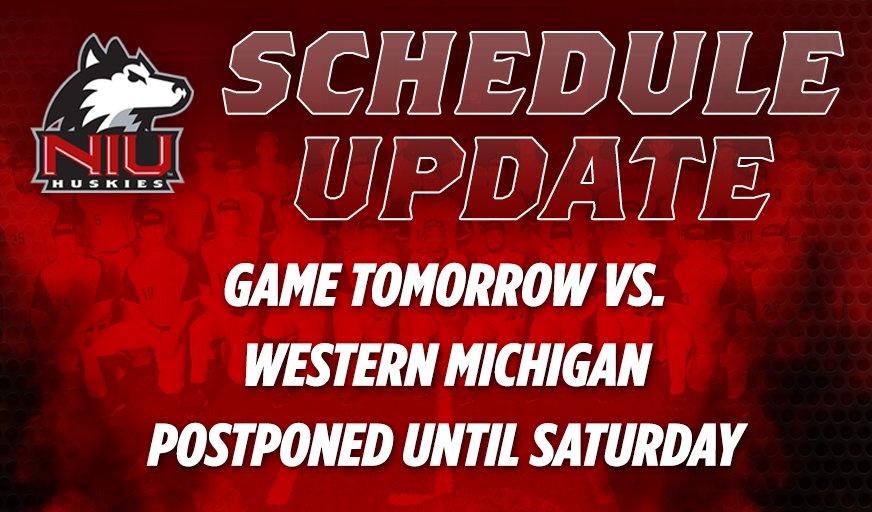 NIU
HUSKIES

SCHEDULE UPDATE

GAME TOMORROW VS. WESTERN MICHIGAN POSTPONED UNTIL SATURDAY